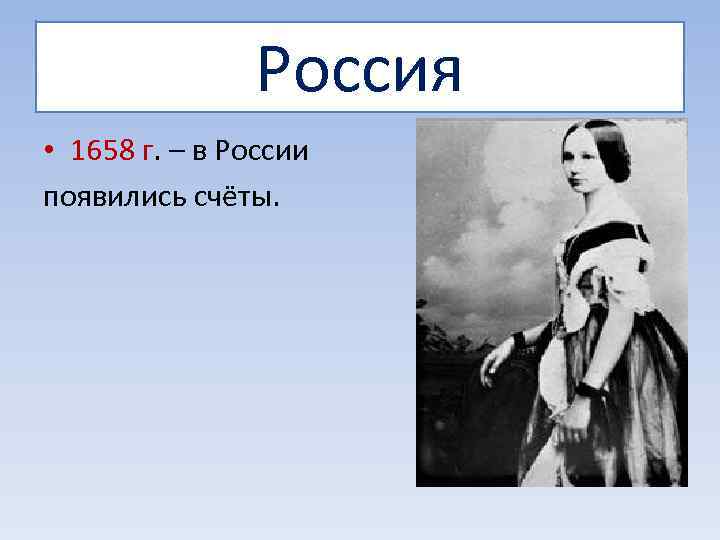 Россия

• 1658 г. – в России появились счёты.